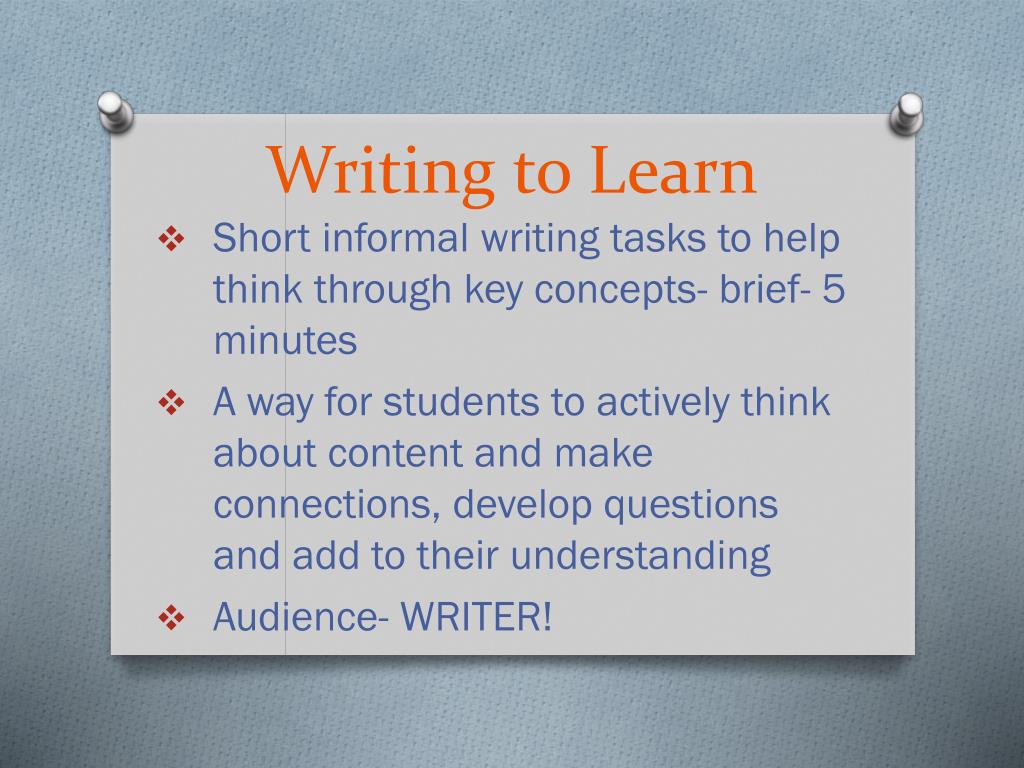 Writing to Learn

❖ Short informal writing tasks to help think through key concepts- brief- 5 minutes

❖ A way for students to actively think about content and make connections, develop questions and add to their understanding

❖ Audience- WRITER!